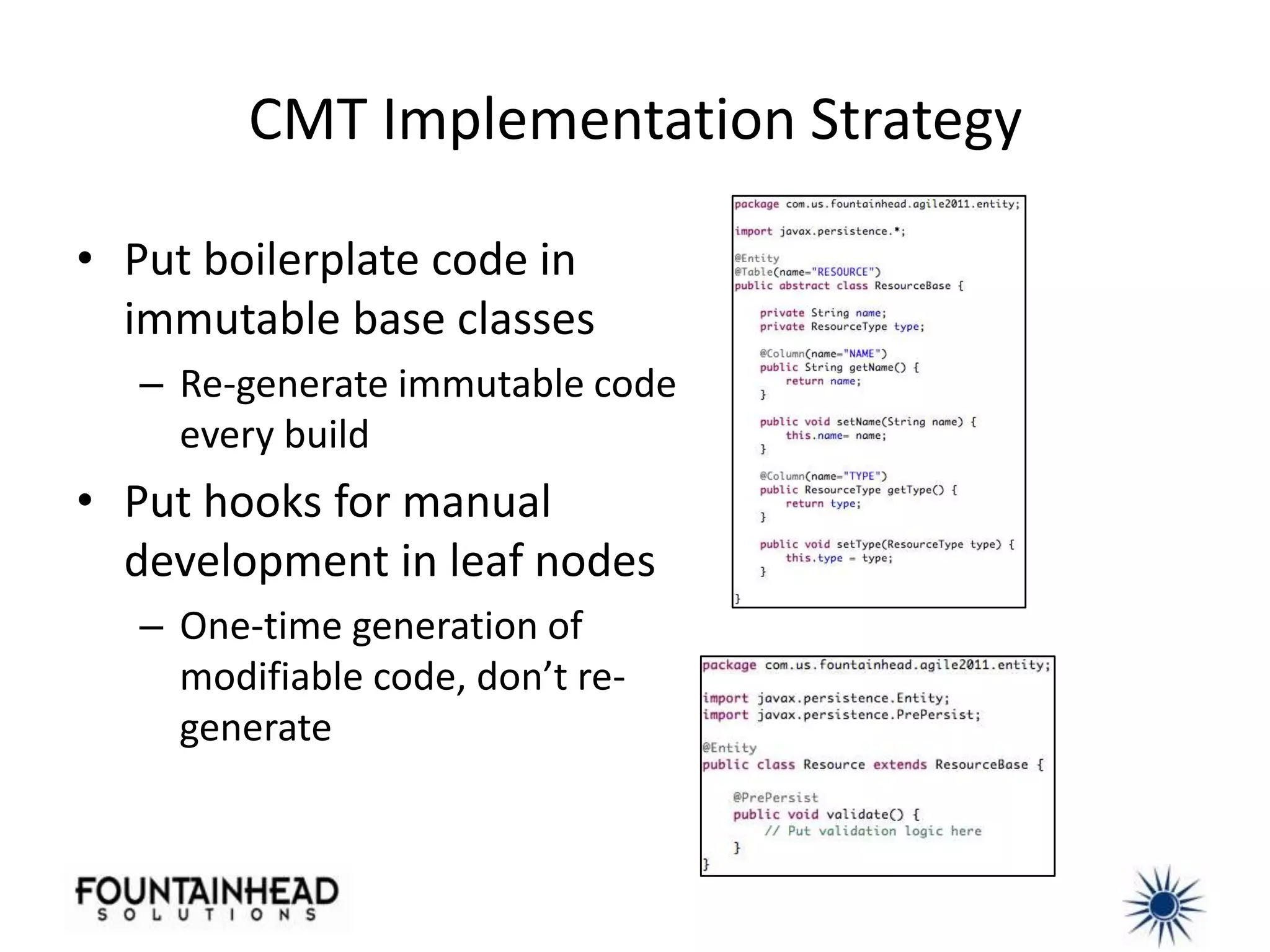 CMT Implementation Strategy

• Put boilerplate code in immutable base classes
– Re-generate immutable code every build
• Put hooks for manual development in leaf nodes
– One-time generation of modifiable code, don't re-generate

package com.us.fountainhead.agile2011.entity;

import javax.persistence.*;

@Entity
@Table(name="RESOURCE")
public abstract class ResourceBase {

    private String name;
    private ResourceType type;

    @Column(name="NAME")
    public String getName() {
        return name;
    }

    public void setName(String name) {
        this.name= name;
    }

    @Column(name="TYPE")
    public ResourceType getType() {
        return type;
    }

    public void setType(ResourceType type) {
        this.type = type;
    }
}

package com.us.fountainhead.agile2011.entity;

import javax.persistence.Entity;
import javax.persistence.PrePersist;

@Entity
public class Resource extends ResourceBase {

    @PrePersist
    public void validate() {
        // Put validation logic here
    }
}

FOUNTAINHEAD
SOLUTIONS